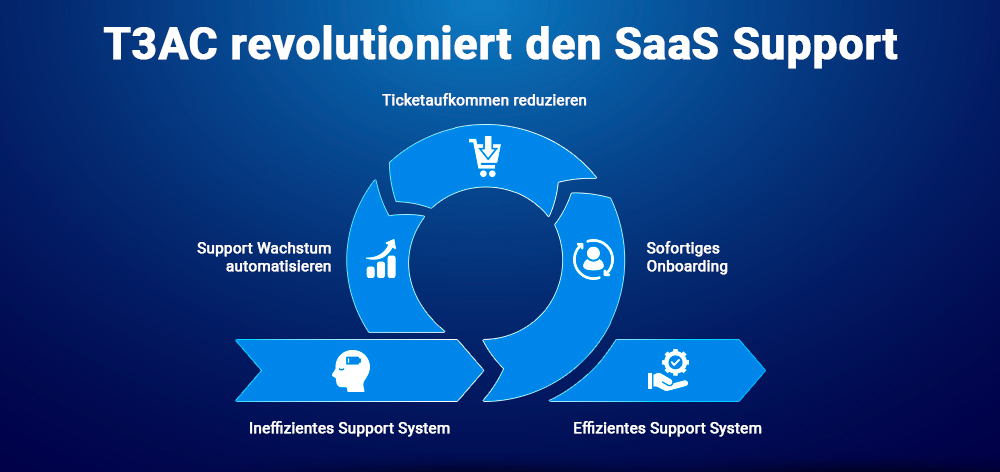 T3AC revolutioniert den SaaS Support

Ticketaufkommen reduzieren

Support Wachstum automatisieren

Sofortiges Onboarding

Ineffizientes Support System

Effizientes Support System